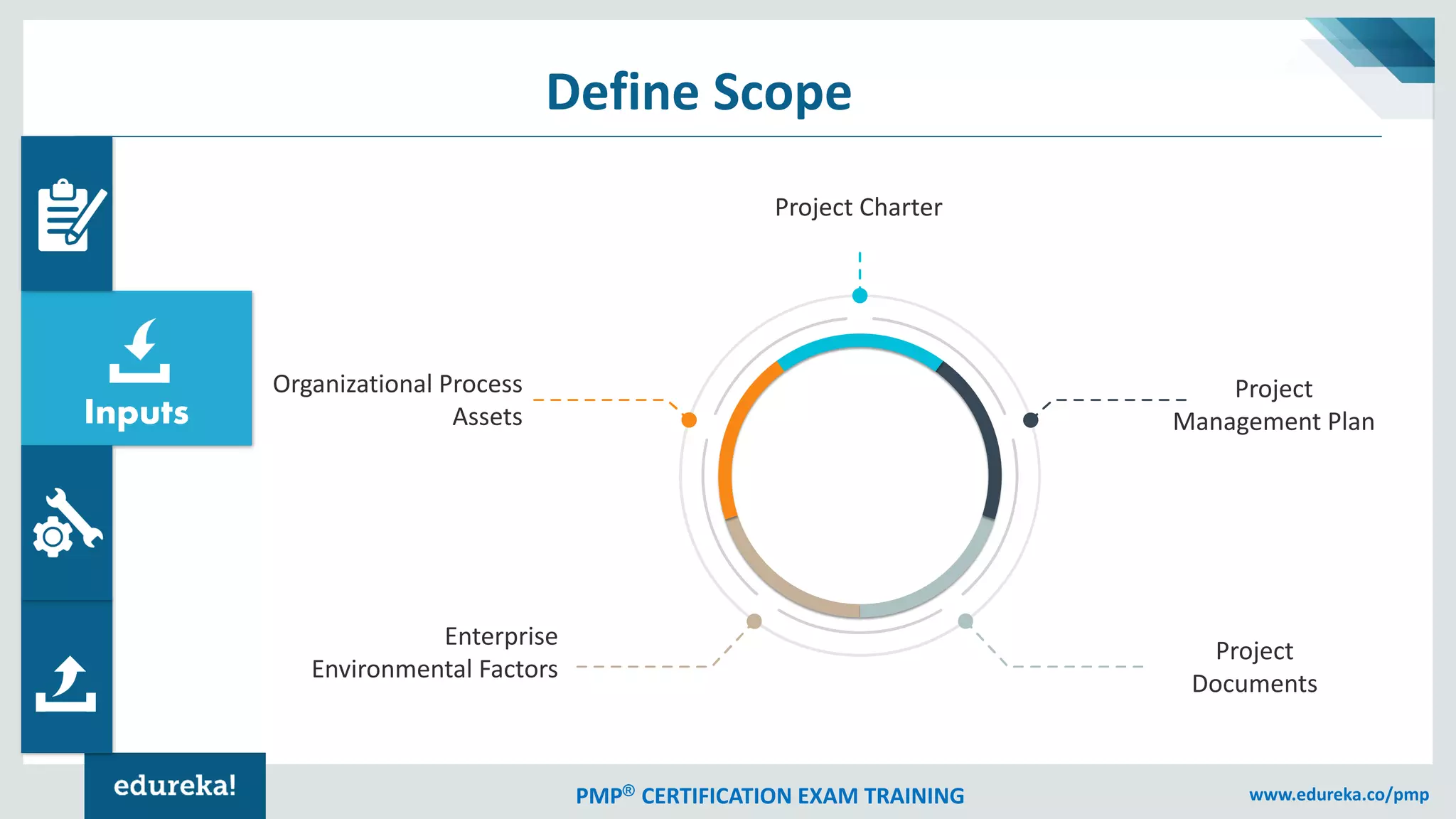 Define Scope

Inputs

Project Charter

Organizational Process Assets

Project Management Plan

Enterprise Environmental Factors

Project Documents

edureka!

PMP® CERTIFICATION EXAM TRAINING

www.edureka.co/pmp